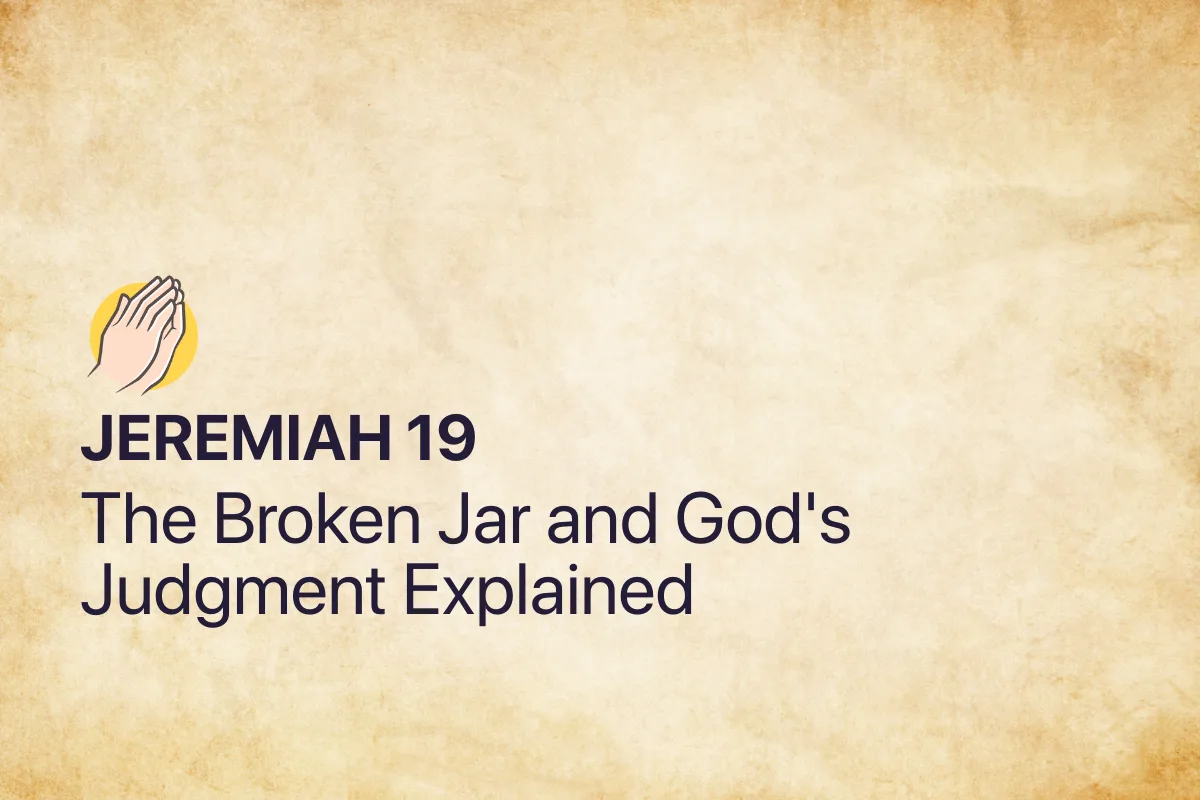 JEREMIAH 19

The Broken Jar and God's Judgment Explained